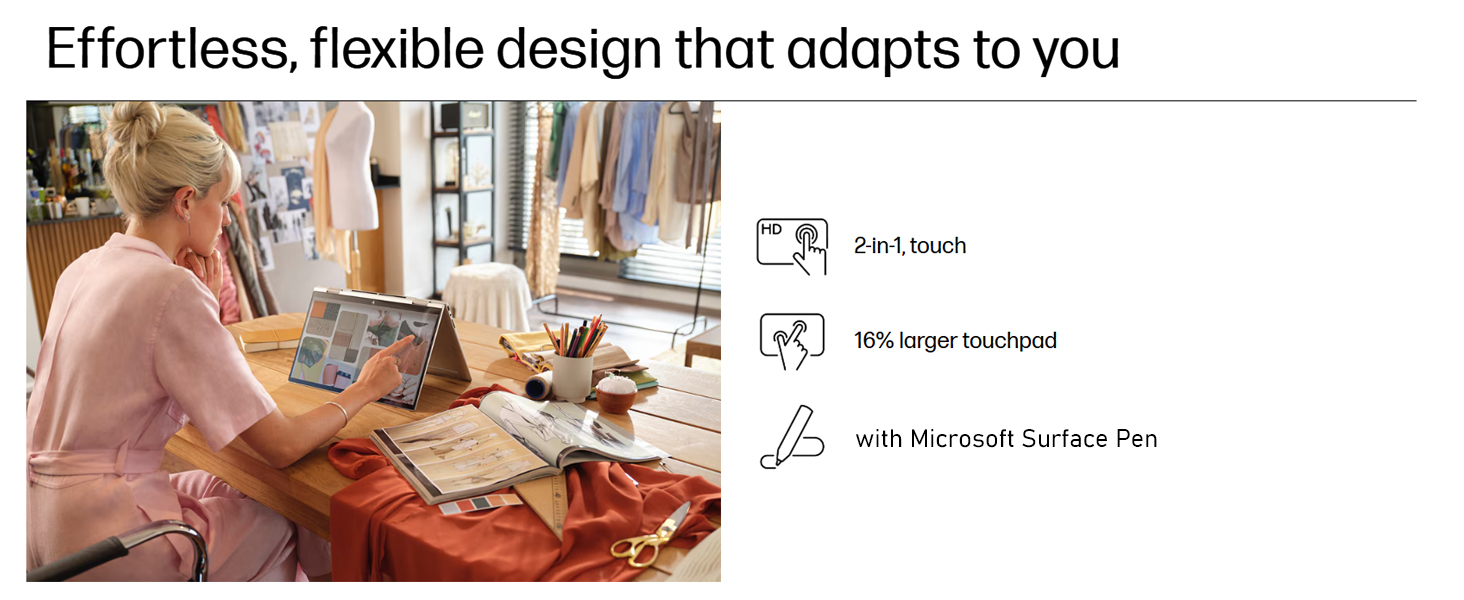 Effortless, flexible design that adapts to you

HD

2-in-1, touch

16% larger touchpad

with Microsoft Surface Pen